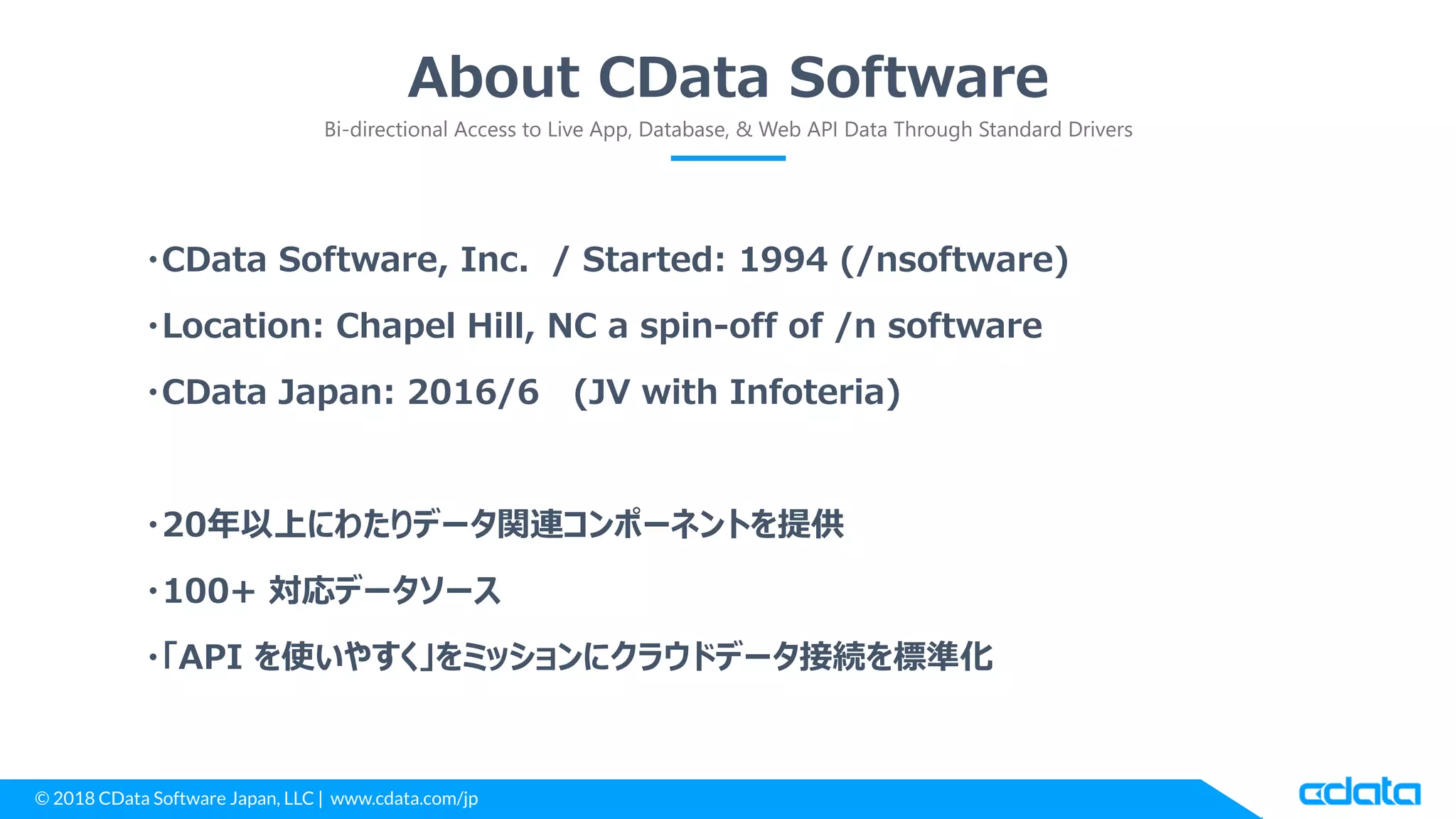 About CData Software

Bi-directional Access to Live App, Database, & Web API Data Through Standard Drivers

・CData Software, Inc. / Started: 1994 (/nsoftware)

・Location: Chapel Hill, NC a spin-off of /n software

・CData Japan: 2016/6 (JV with Infoteria)

・20年以上にわたりデータ関連コンポーネントを提供

・100+ 対応データソース

・「API を使いやすく」をミッションにクラウドデータ接続を標準化

© 2018 CData Software Japan, LLC | www.cdata.com/jp

cdata